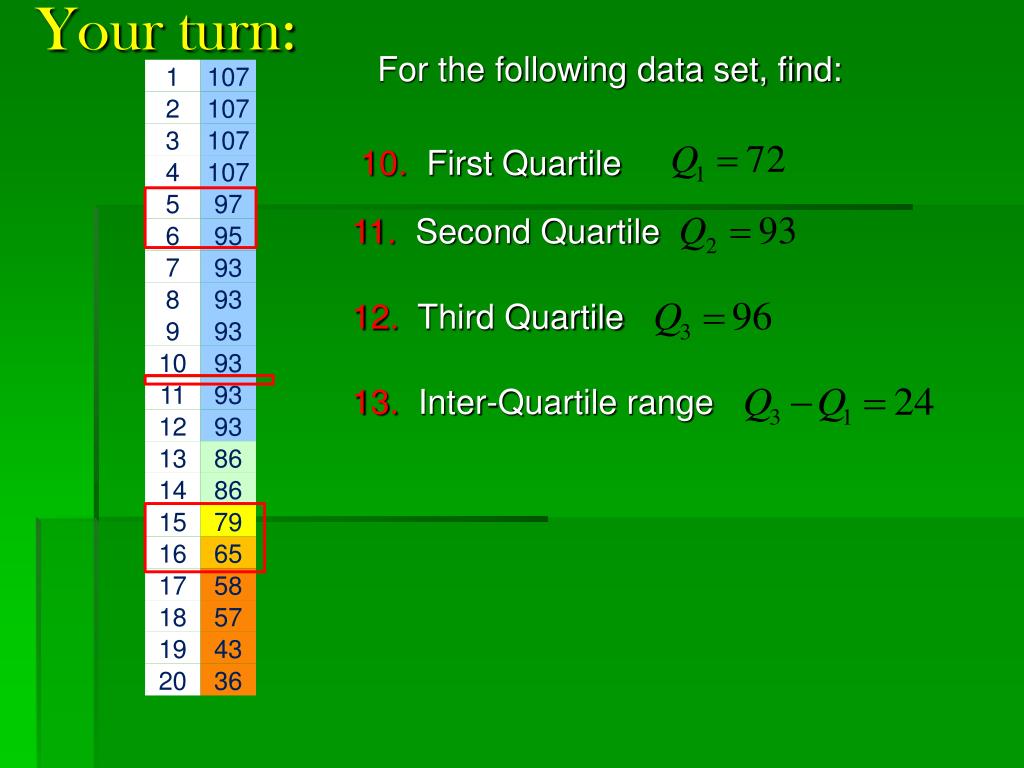 Your turn:

| 1 | 107 |
|---|---|
| 2 | 107 |
| 3 | 107 |
| 4 | 107 |
| 5 | 97 |
| 6 | 95 |
| 7 | 93 |
| 8 | 93 |
| 9 | 93 |
| 10 | 93 |
| 11 | 93 |
| 12 | 93 |
| 13 | 86 |
| 14 | 86 |
| 15 | 79 |
| 16 | 65 |
| 17 | 58 |
| 18 | 57 |
| 19 | 43 |
| 20 | 36 |

For the following data set, find:

10. First Quartile $Q_1 = 72$

11. Second Quartile $Q_2 = 93$

12. Third Quartile $Q_3 = 96$

13. Inter-Quartile range $Q_3 - Q_1 = 24$